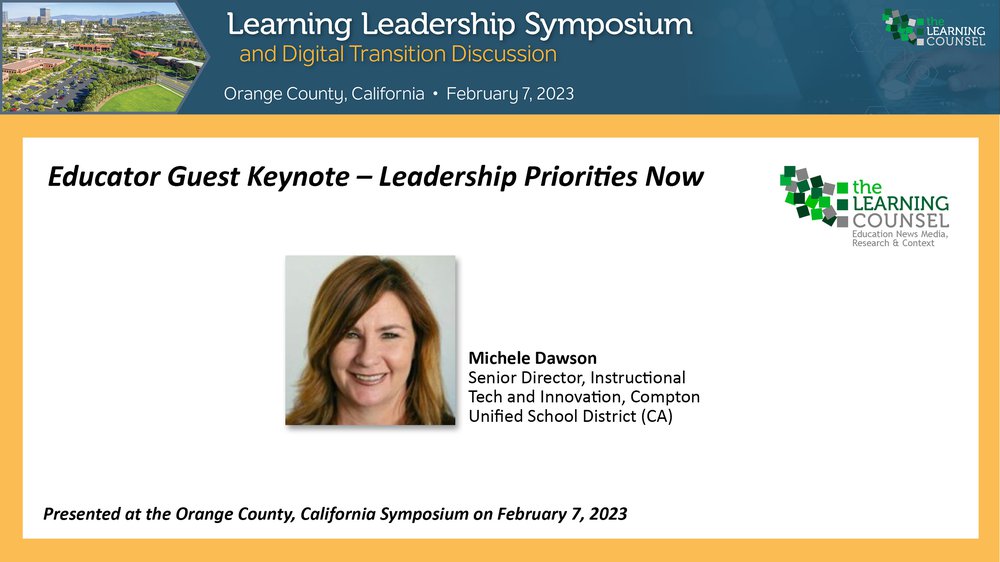 Learning Leadership Symposium
and Digital Transition Discussion
Orange County, California • February 7, 2023

the LEARNING COUNSEL

Educator Guest Keynote – Leadership Priorities Now

the LEARNING COUNSEL
Education News Media, Research & Context

Michele Dawson
Senior Director, Instructional Tech and Innovation, Compton Unified School District (CA)

Presented at the Orange County, California Symposium on February 7, 2023